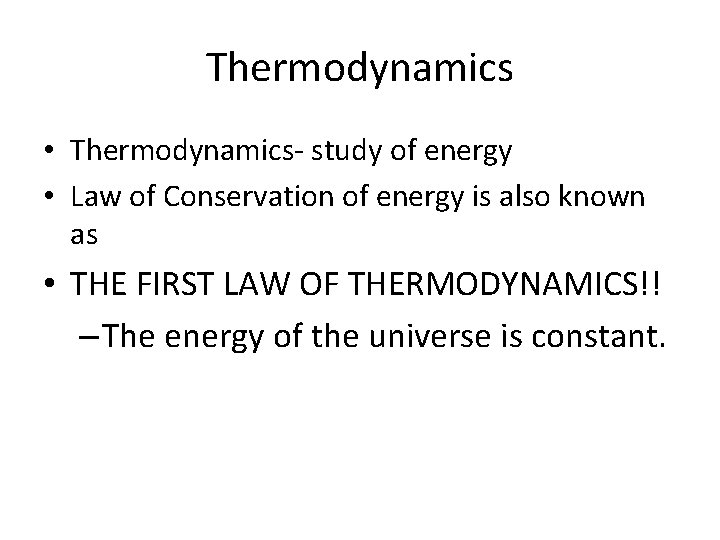 Thermodynamics

• Thermodynamics- study of energy
• Law of Conservation of energy is also known as
• THE FIRST LAW OF THERMODYNAMICS!!
– The energy of the universe is constant.